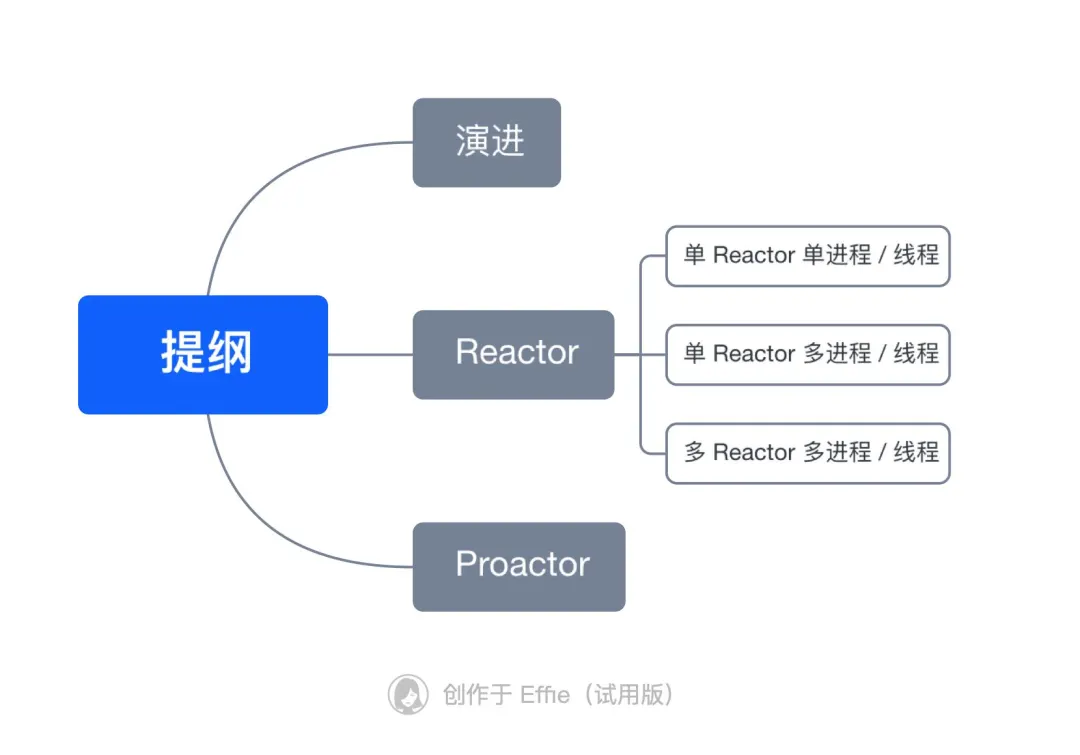 提纲

演进

Reactor

单 Reactor 单进程 / 线程

单 Reactor 多进程 / 线程

多 Reactor 多进程 / 线程

Proactor

创作于 Effie（试用版）